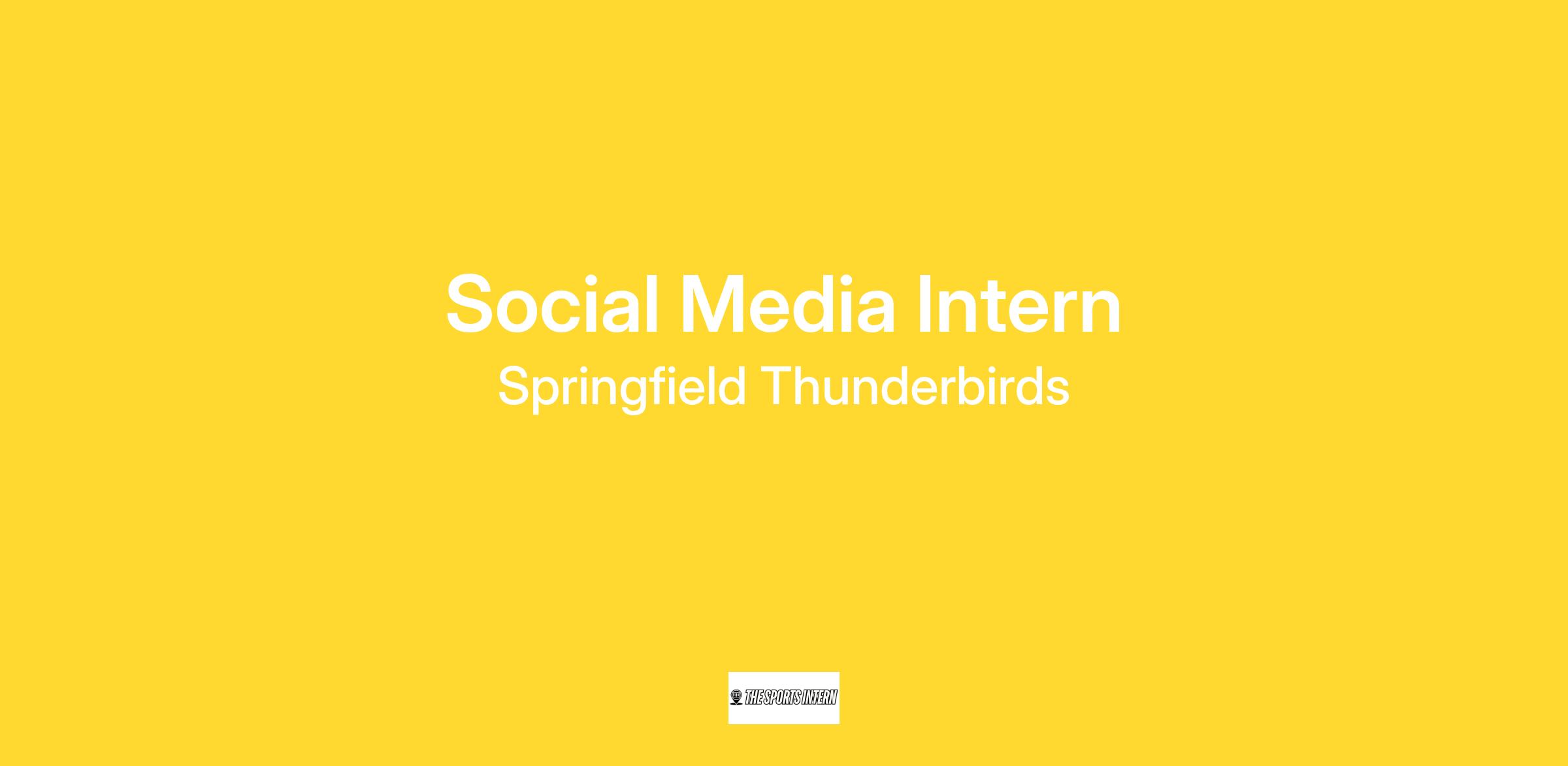 Social Media Intern

Springfield Thunderbirds

THE SPORTS INTERN